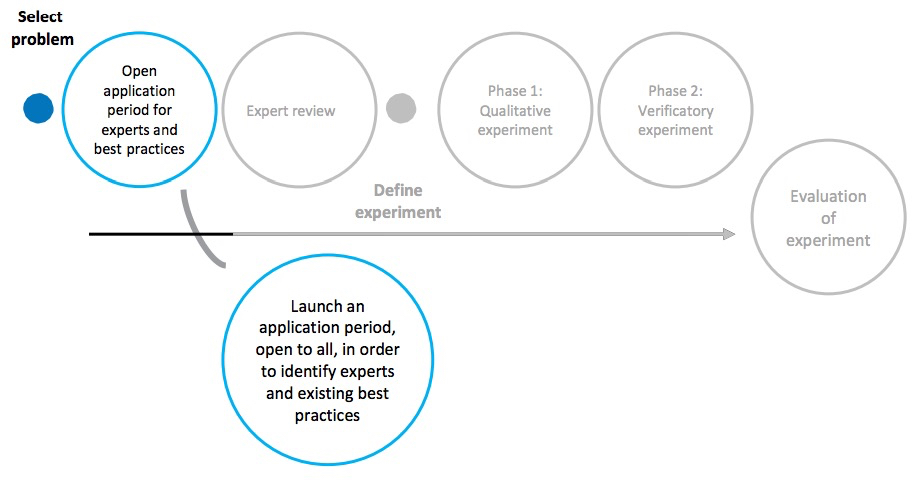 Select problem

Open application period for experts and best practices

Expert review

Phase 1: Qualitative experiment

Phase 2: Verificatory experiment

Define experiment

Evaluation of experiment

Launch an application period, open to all, in order to identify experts and existing best practices